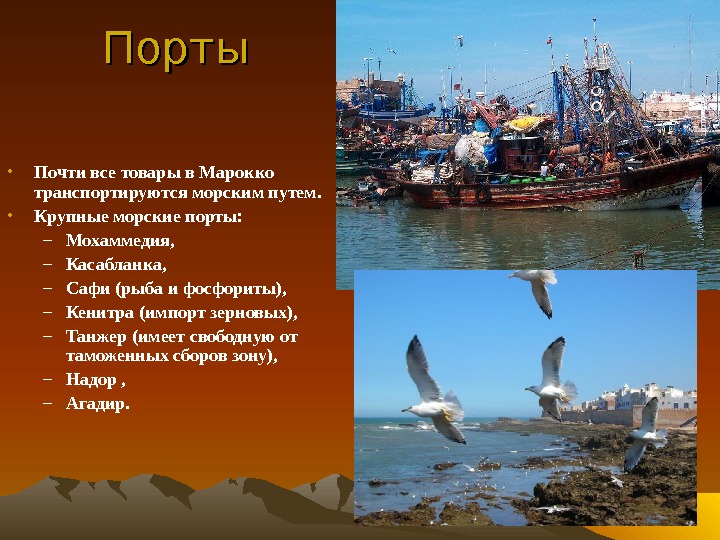 Порты

• Почти все товары в Марокко транспортируются морским путем.
• Крупные морские порты:
– Мохаммедия,
– Касабланка,
– Сафи (рыба и фосфориты),
– Кенитра (импорт зерновых),
– Танжер (имеет свободную от таможенных сборов зону),
– Надор ,
– Агадир.